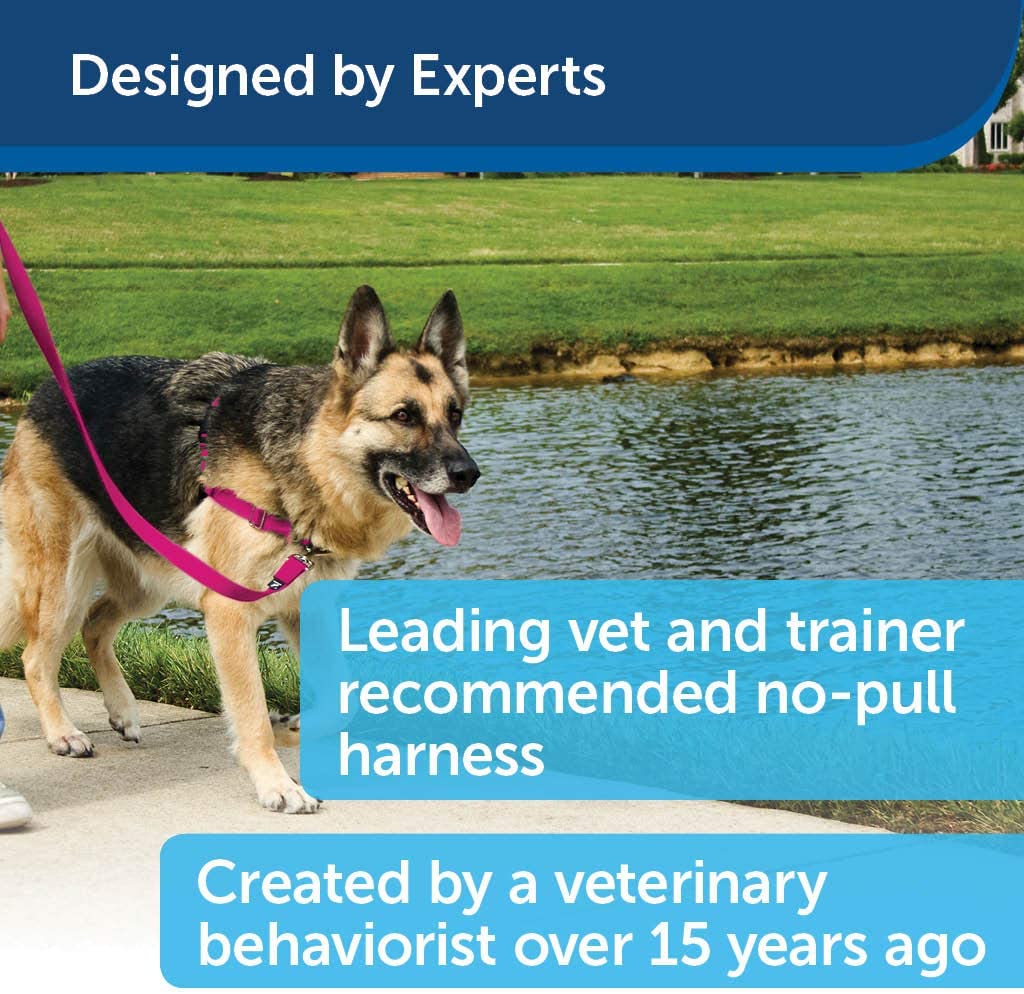 Designed by Experts

Leading vet and trainer recommended no-pull harness

Created by a veterinary behaviorist over 15 years ago